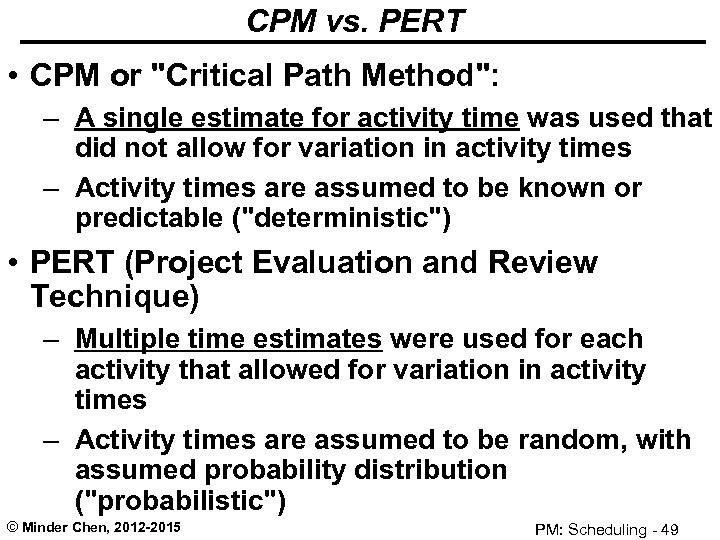 CPM vs. PERT

• CPM or "Critical Path Method":
– A single estimate for activity time was used that did not allow for variation in activity times
– Activity times are assumed to be known or predictable ("deterministic")

• PERT (Project Evaluation and Review Technique)
– Multiple time estimates were used for each activity that allowed for variation in activity times
– Activity times are assumed to be random, with assumed probability distribution ("probabilistic")

© Minder Chen, 2012-2015

PM: Scheduling - 49